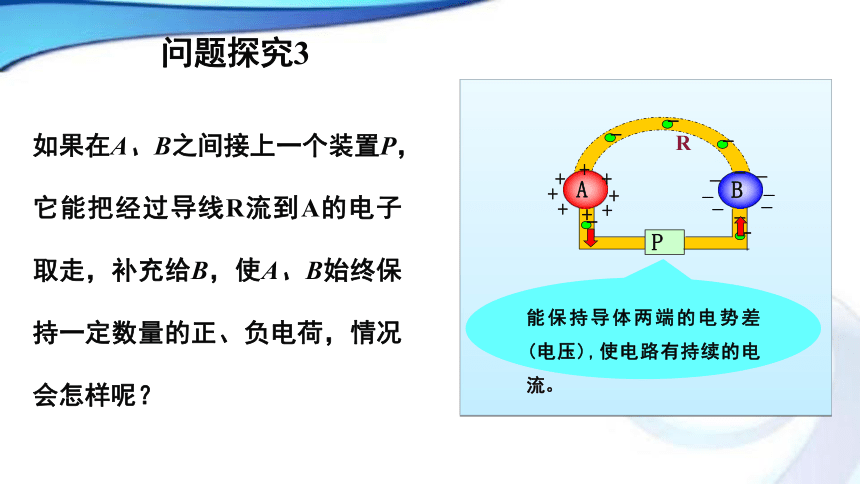 问题探究3

如果在$A$、$B$之间接上一个装置$P$，它能把经过导线R流到A的电子取走，补充给$B$，使$A$、$B$始终保持一定数量的正、负电荷，情况会怎样呢？

R
A
B
P

能保持导体两端的电势差（电压），使电路有持续的电流。